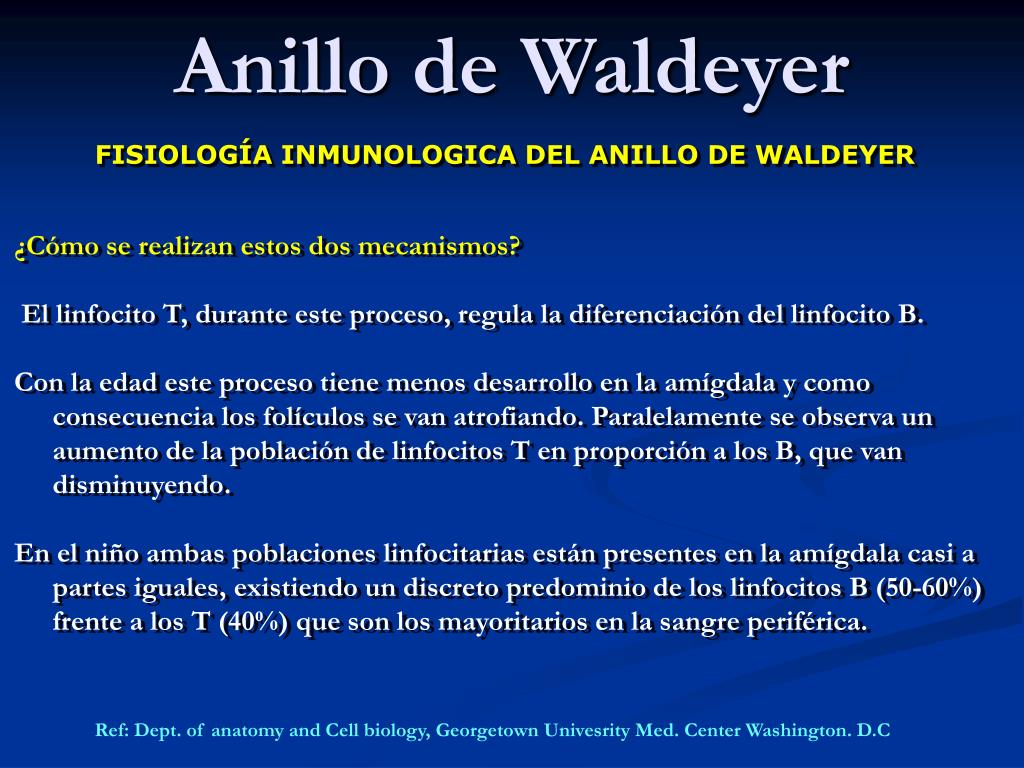 Anillo de Waldeyer

FISIOLOGÍA INMUNOLOGICA DEL ANILLO DE WALDEYER

¿Cómo se realizan estos dos mecanismos?

El linfocito T, durante este proceso, regula la diferenciación del linfocito B.

Con la edad este proceso tiene menos desarrollo en la amígdala y como consecuencia los folículos se van atrofiando. Paralelamente se observa un aumento de la población de linfocitos T en proporción a los B, que van disminuyendo.

En el niño ambas poblaciones linfocitarias están presentes en la amígdala casi a partes iguales, existiendo un discreto predominio de los linfocitos B (50-60%) frente a los T (40%) que son los mayoritarios en la sangre periférica.

Ref: Dept. of anatomy and Cell biology, Georgetown Univesrity Med. Center Washington. D.C